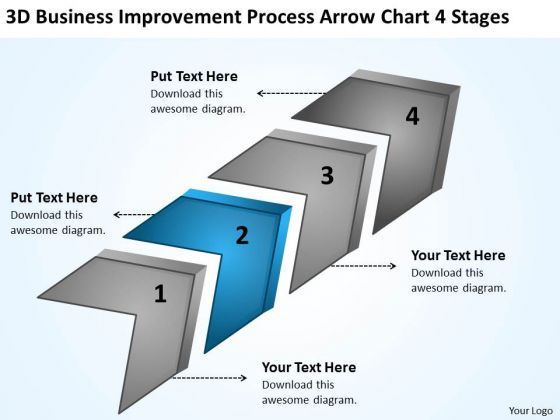 3D Business Improvement Process Arrow Chart 4 Stages

Put Text Here
Download this awesome diagram.

4

3

Put Text Here
Download this awesome diagram.

2

Your Text Here
Download this awesome diagram.

1

Your Text Here
Download this awesome diagram.

Your Logo